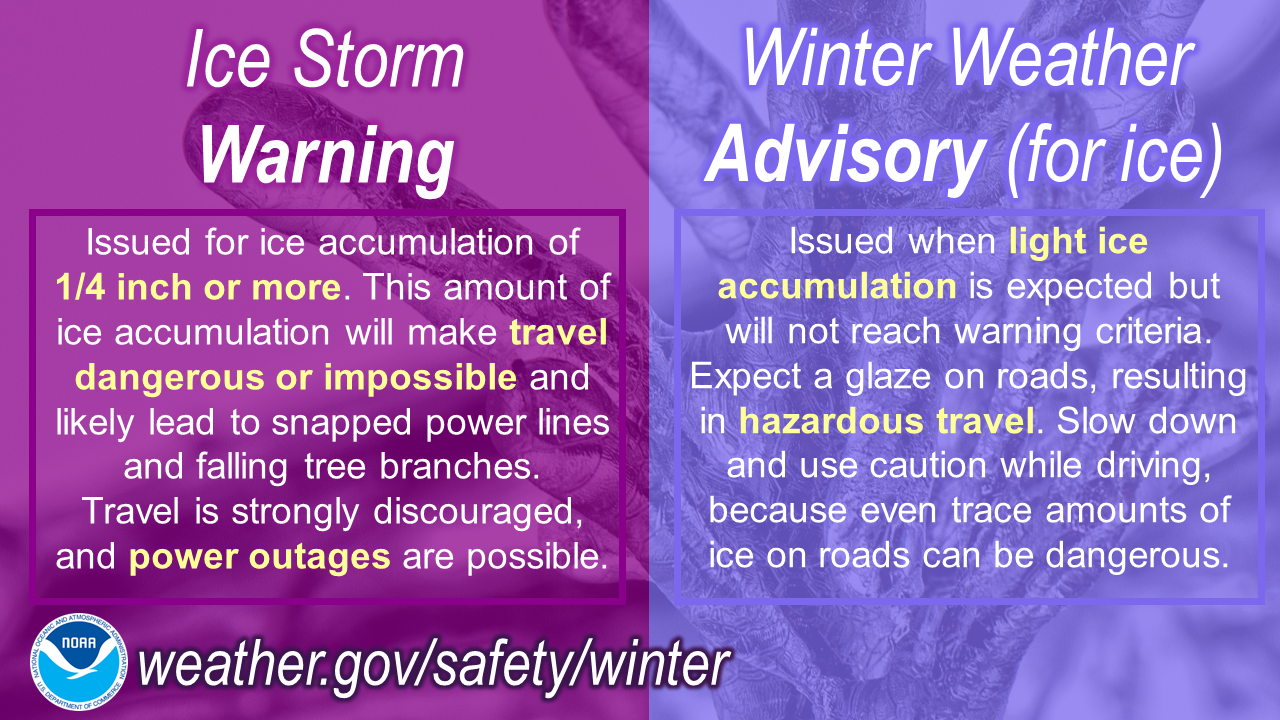 Ice Storm
Warning

Issued for ice accumulation of 1/4 inch or more. This amount of ice accumulation will make travel dangerous or impossible and likely lead to snapped power lines and falling tree branches. Travel is strongly discouraged, and power outages are possible.

Winter Weather
Advisory (for ice)

Issued when light ice accumulation is expected but will not reach warning criteria. Expect a glaze on roads, resulting in hazardous travel. Slow down and use caution while driving, because even trace amounts of ice on roads can be dangerous.

NATIONAL OCEANIC AND ATMOSPHERIC ADMINISTRATION
NOAA
U.S. DEPARTMENT OF COMMERCE

weather.gov/safety/winter